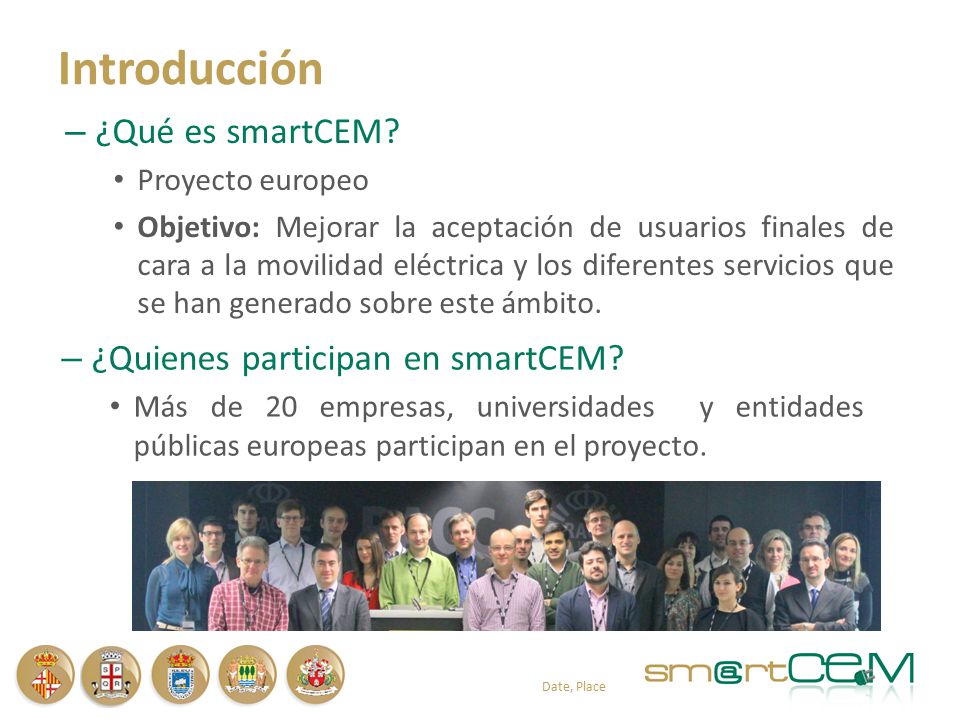 Introducción

– ¿Qué es smartCEM?

• Proyecto europeo

• **Objetivo:** Mejorar la aceptación de usuarios finales de cara a la movilidad eléctrica y los diferentes servicios que se han generado sobre este ámbito.

– ¿Quienes participan en smartCEM?

• Más de 20 empresas, universidades y entidades públicas europeas participan en el proyecto.

Date, Place

smartCEM